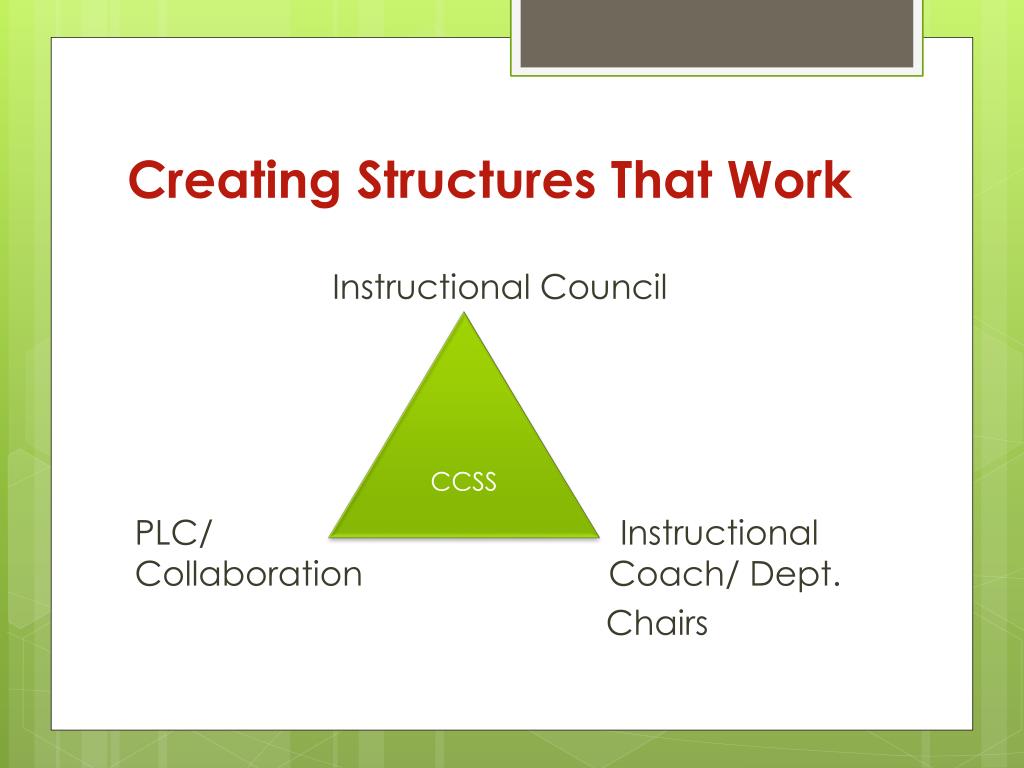 Creating Structures That Work

Instructional Council

CCSS

PLC/
Collaboration

Instructional
Coach/ Dept.
Chairs